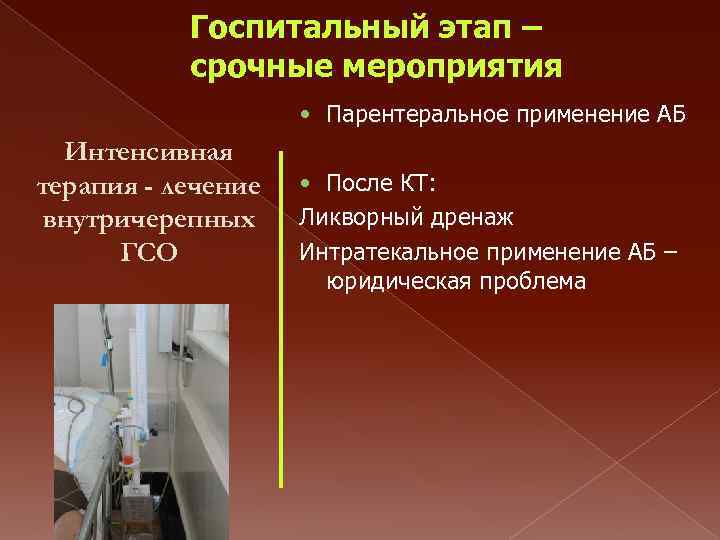 Госпитальный этап – срочные мероприятия

Интенсивная терапия - лечение внутричерепных ГСО

• Парентеральное применение АБ

• После КТ:
Ликворный дренаж
Интратекальное применение АБ – юридическая проблема